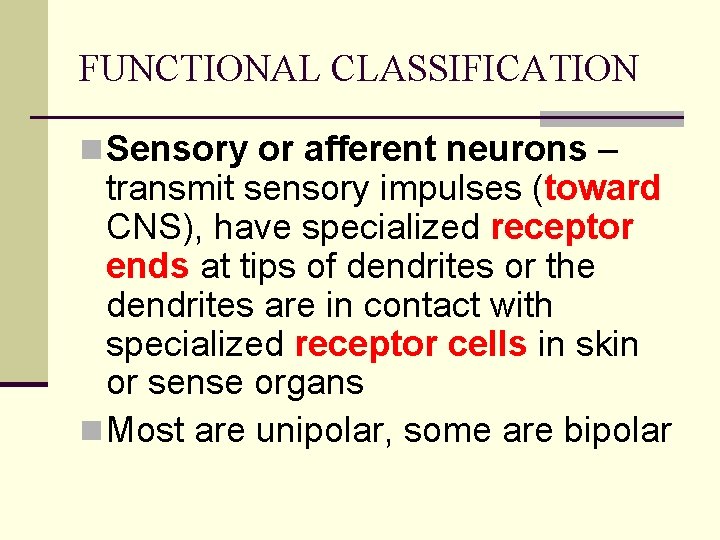 FUNCTIONAL CLASSIFICATION

Sensory or afferent neurons – transmit sensory impulses (toward CNS), have specialized receptor ends at tips of dendrites or the dendrites are in contact with specialized receptor cells in skin or sense organs

Most are unipolar, some are bipolar